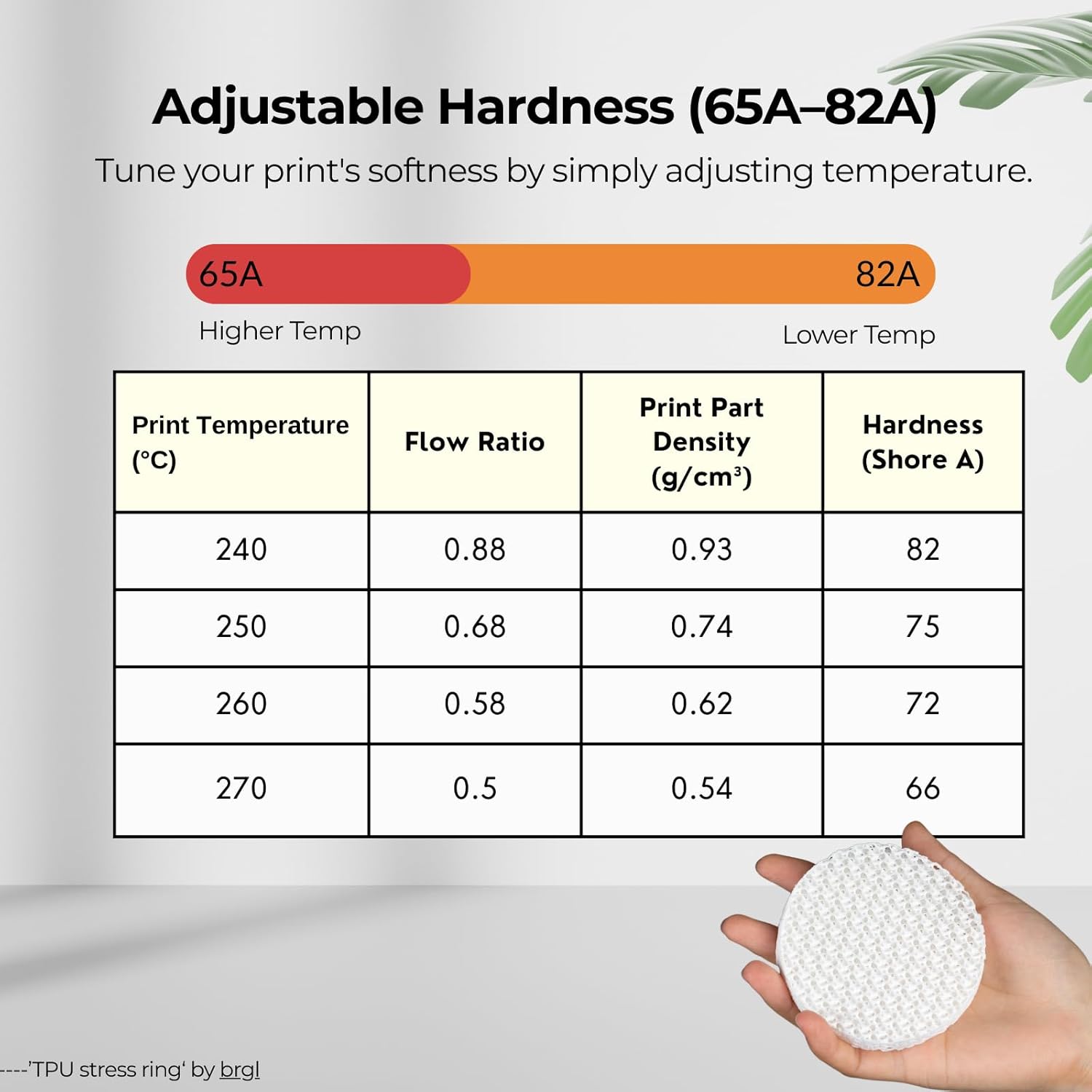 Adjustable Hardness (65A–82A)

Tune your print's softness by simply adjusting temperature.

65A

82A

Higher Temp

Lower Temp

| Print Temperature (°C) | Flow Ratio | Print Part Density (g/cm³) | Hardness (Shore A) |
|---|---|---|---|
| 240 | 0.88 | 0.93 | 82 |
| 250 | 0.68 | 0.74 | 75 |
| 260 | 0.58 | 0.62 | 72 |
| 270 | 0.5 | 0.54 | 66 |

----'TPU stress ring' by brgl